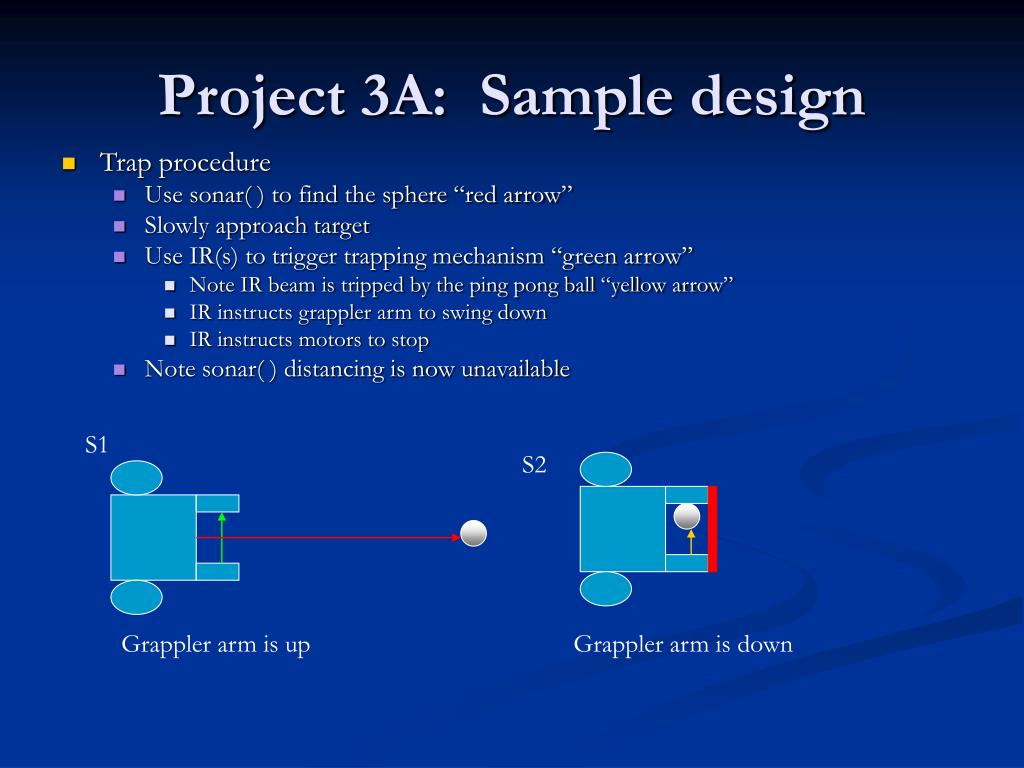 Project 3A: Sample design

Trap procedure
Use sonar( ) to find the sphere “red arrow”
Slowly approach target
Use IR(s) to trigger trapping mechanism “green arrow”
Note IR beam is tripped by the ping pong ball “yellow arrow”
IR instructs grappler arm to swing down
IR instructs motors to stop
Note sonar( ) distancing is now unavailable

S1

S2

Grappler arm is up

Grappler arm is down